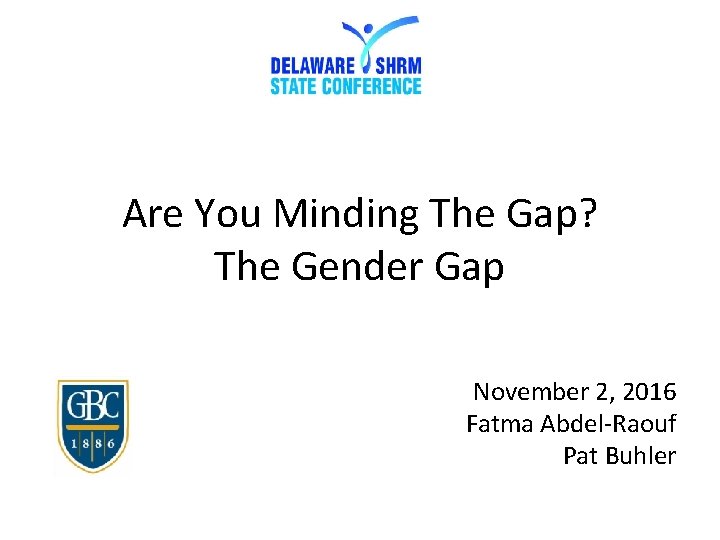 DELAWARE SHRM
STATE CONFERENCE

Are You Minding The Gap?
The Gender Gap

GBC
1 8 8 6

November 2, 2016
Fatma Abdel-Raouf
Pat Buhler